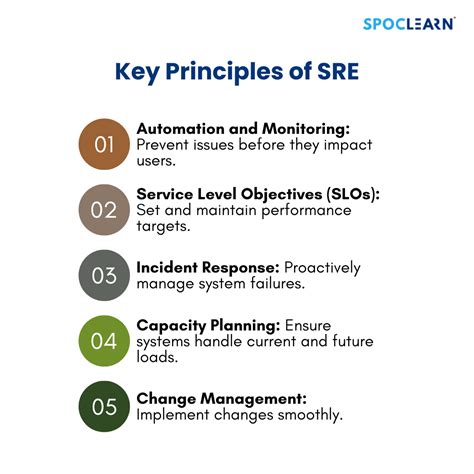 SPOCLEARN

Key Principles of SRE

01 Automation and Monitoring: Prevent issues before they impact users.

02 Service Level Objectives (SLOs): Set and maintain performance targets.

03 Incident Response: Proactively manage system failures.

04 Capacity Planning: Ensure systems handle current and future loads.

05 Change Management: Implement changes smoothly.